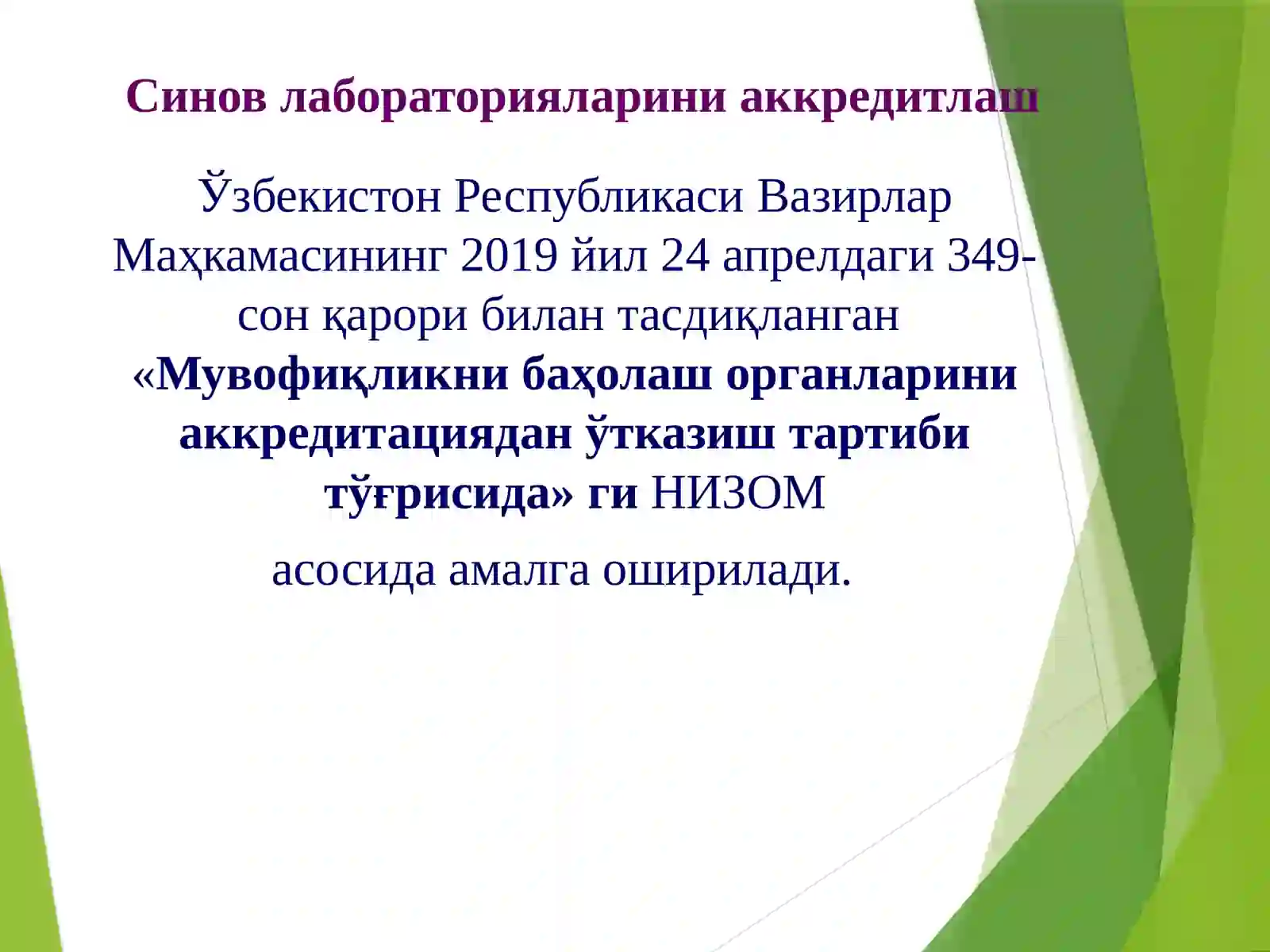 Синов лабораторияларини аккредитлаш

Ўзбекистон Республикаси Вазирлар Маҳкамасининг 2019 йил 24 апрелдаги 349-сон қарори билан тасдиқланган «Мувофиқликни баҳолаш органларини аккредитациядан ўтказиш тартиби тўғрисида» ги НИЗОМ

асосида амалга оширилади.